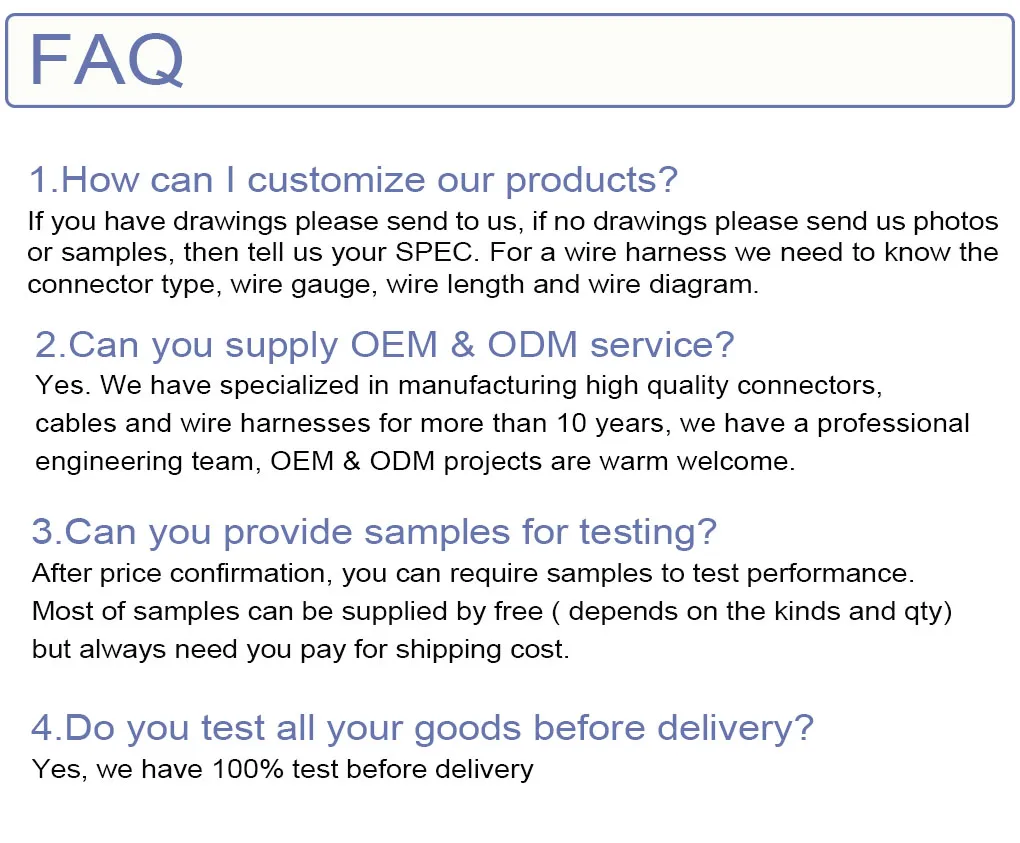 FAQ

1.How can I customize our products?

If you have drawings please send to us, if no drawings please send us photos or samples, then tell us your SPEC. For a wire harness we need to know the connector type, wire gauge, wire length and wire diagram.

2.Can you supply OEM & ODM service?

Yes. We have specialized in manufacturing high quality connectors, cables and wire harnesses for more than 10 years, we have a professional engineering team, OEM & ODM projects are warm welcome.

3.Can you provide samples for testing?

After price confirmation, you can require samples to test performance. Most of samples can be supplied by free ( depends on the kinds and qty) but always need you pay for shipping cost.

4.Do you test all your goods before delivery?

Yes, we have 100% test before delivery